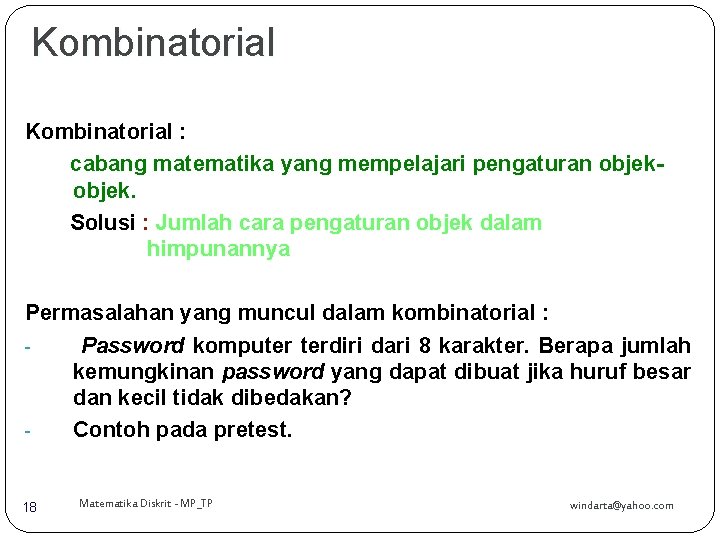 Kombinatorial

Kombinatorial :

cabang matematika yang mempelajari pengaturan objek-objek.

Solusi : Jumlah cara pengaturan objek dalam himpunannya

Permasalahan yang muncul dalam kombinatorial :

- Password komputer terdiri dari 8 karakter. Berapa jumlah kemungkinan password yang dapat dibuat jika huruf besar dan kecil tidak dibedakan?
- Contoh pada pretest.

18 Matematika Diskrit - MP_TP windarta@yahoo.com